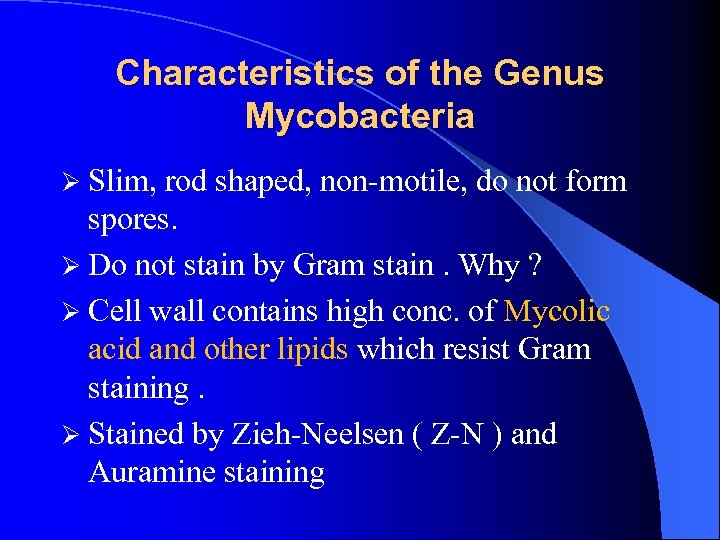 Characteristics of the Genus Mycobacteria

➢ Slim, rod shaped, non-motile, do not form spores.

➢ Do not stain by Gram stain . Why ?

➢ Cell wall contains high conc. of Mycolic acid and other lipids which resist Gram staining .

➢ Stained by Zieh-Neelsen ( Z-N ) and Auramine staining